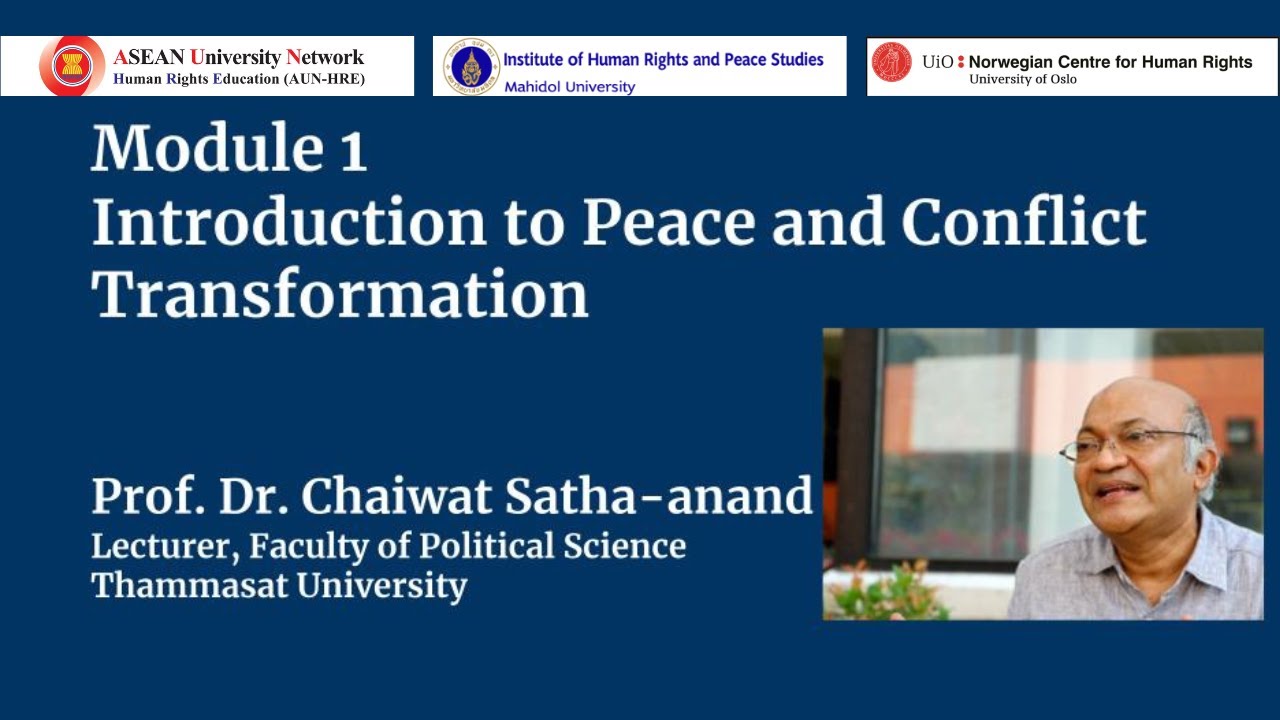 ASEAN University Network
Human Rights Education (AUN-HRE)

Institute of Human Rights and Peace Studies
Mahidol University

UiO : Norwegian Centre for Human Rights
University of Oslo

Module 1
Introduction to Peace and Conflict Transformation

Prof. Dr. Chaiwat Satha-anand
Lecturer, Faculty of Political Science
Thammasat University